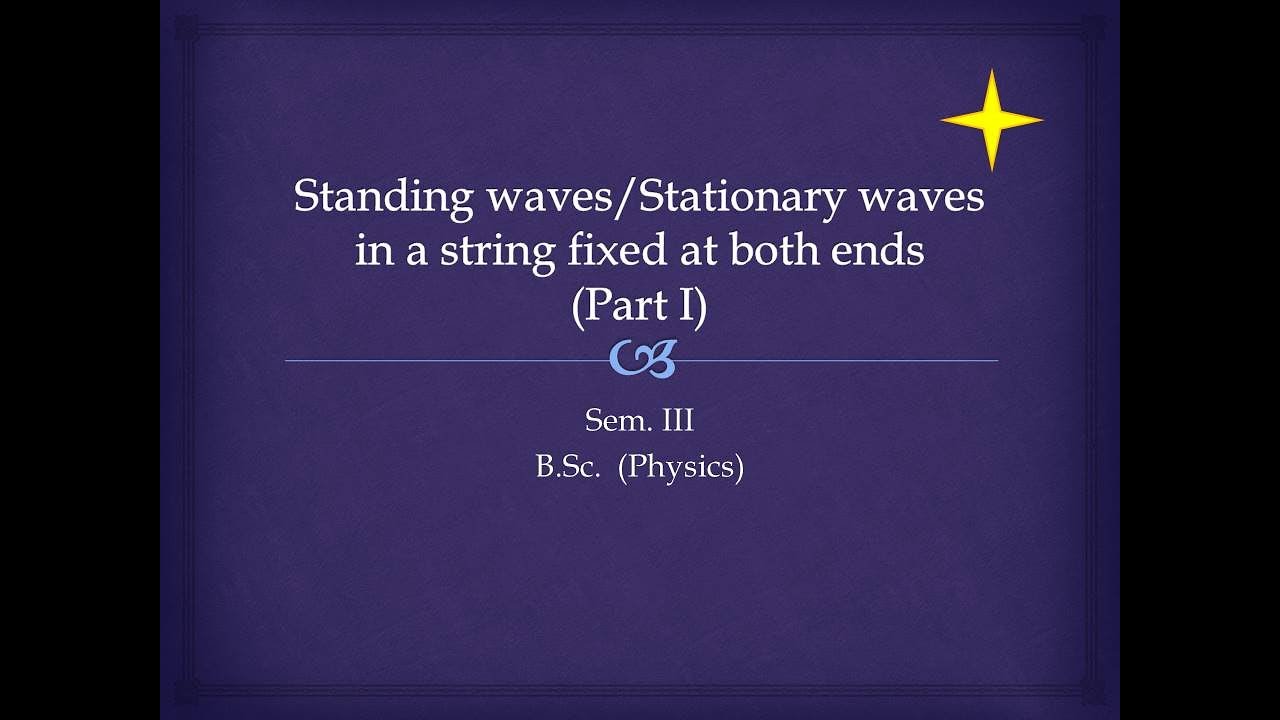 Standing waves/Stationary waves in a string fixed at both ends (Part I)

Sem. III
B.Sc. (Physics)